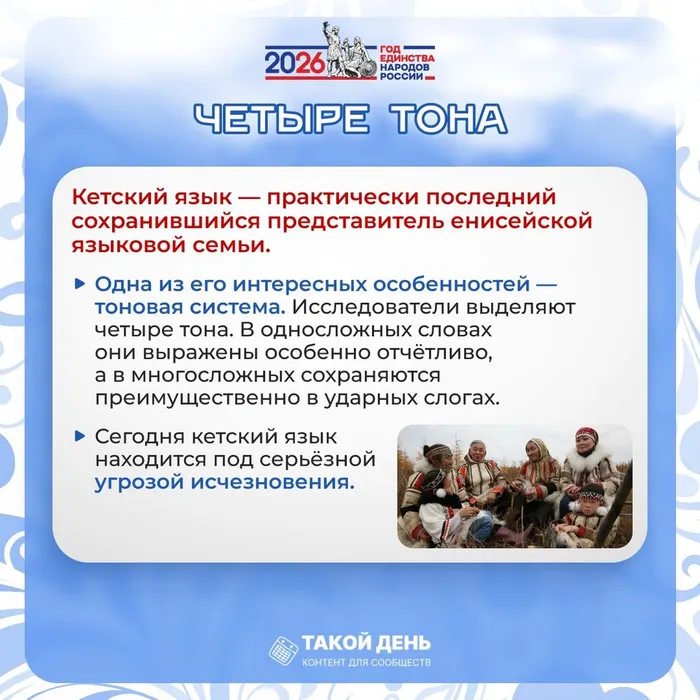 2026 ГОД ЕДИНСТВА НАРОДОВ РОССИИ

ЧЕТЫРЕ ТОНА

Кетский язык — практически последний сохранившийся представитель енисейской языковой семьи.

Одна из его интересных особенностей — тоновая система. Исследователи выделяют четыре тона. В односложных словах они выражены особенно отчётливо, а в многосложных сохраняются преимущественно в ударных слогах.

Сегодня кетский язык находится под серьёзной угрозой исчезновения.

ТАКОЙ ДЕНЬ
КОНТЕНТ ДЛЯ СООБЩЕСТВ